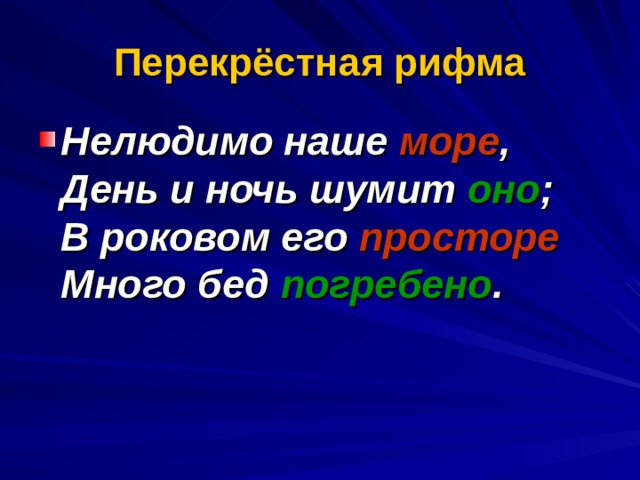 Перекрёстная рифма

Нелюдимо наше море,
День и ночь шумит оно;
В роковом его просторе
Много бед погребено.